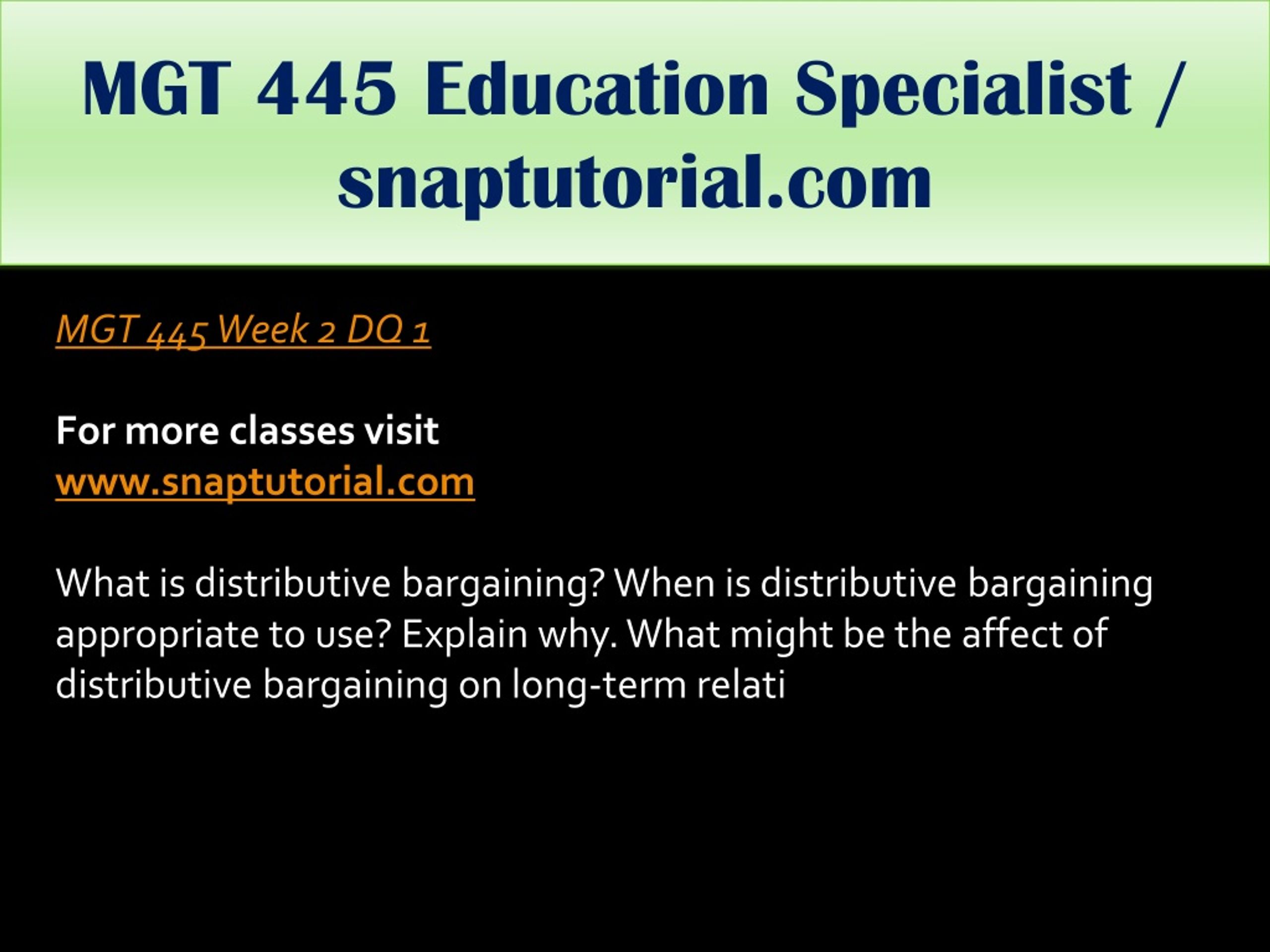 MGT 445 Education Specialist / snaptutorial.com

MGT 445 Week 2 DQ 1

For more classes visit
www.snaptutorial.com

What is distributive bargaining? When is distributive bargaining appropriate to use? Explain why. What might be the affect of distributive bargaining on long-term relati